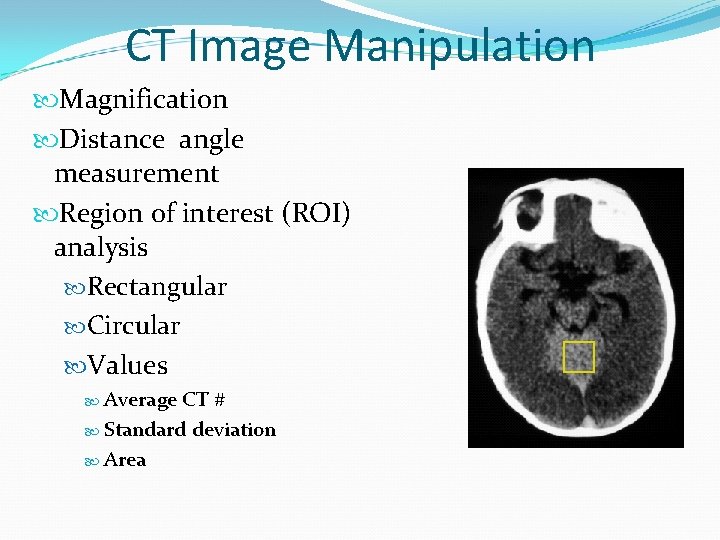 CT Image Manipulation

Magnification

Distance angle measurement

Region of interest (ROI) analysis

Rectangular

Circular

Values

Average CT #

Standard deviation

Area